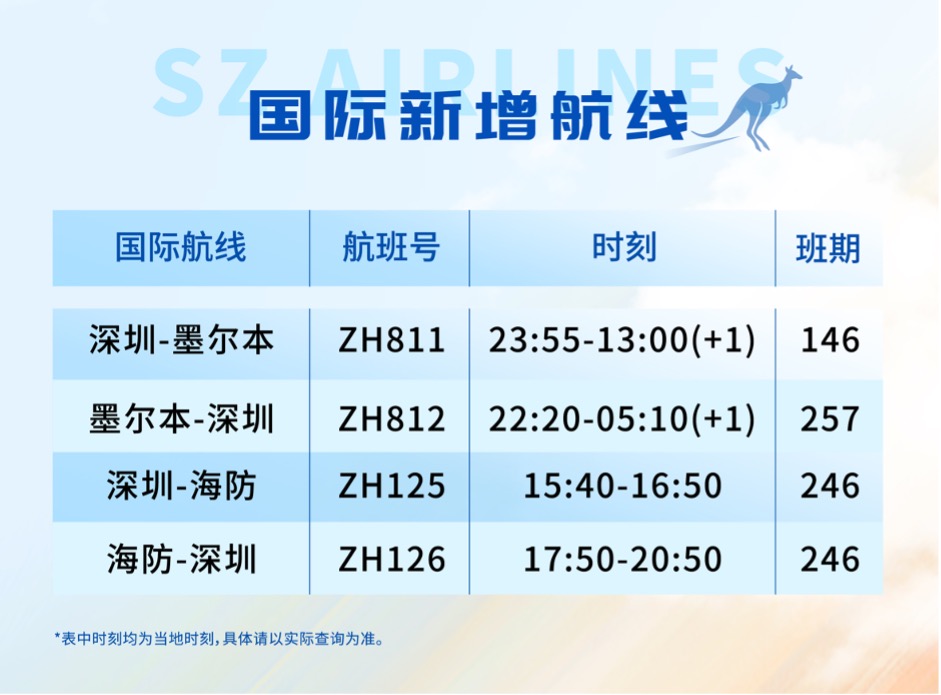 SZ AIRLINES

国际新增航线

| 国际航线 | 航班号 | 时刻 | 班期 |
|---|---|---|---|
| 深圳-墨尔本 | ZH811 | 23:55-13:00(+1) | 146 |
| 墨尔本-深圳 | ZH812 | 22:20-05:10(+1) | 257 |
| 深圳-海防 | ZH125 | 15:40-16:50 | 246 |
| 海防-深圳 | ZH126 | 17:50-20:50 | 246 |

*表中时刻均为当地时刻，具体请以实际查询为准。